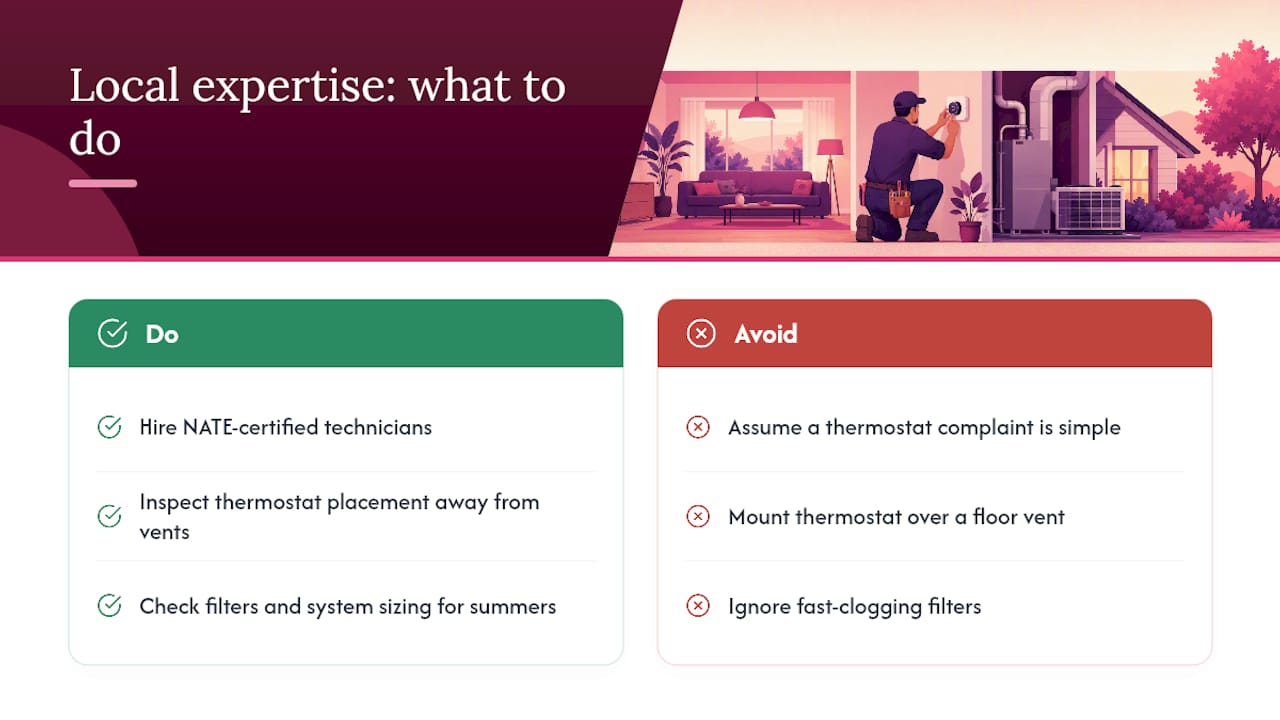 Local expertise: what to do

Do

Hire NATE-certified technicians

Inspect thermostat placement away from vents

Check filters and system sizing for summers

Avoid

Assume a thermostat complaint is simple

Mount thermostat over a floor vent

Ignore fast-clogging filters